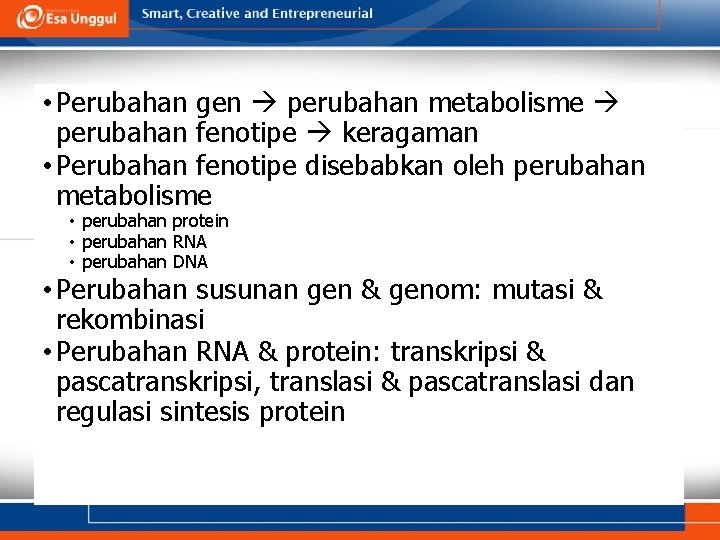 Esa Unggul

Smart, Creative and Entrepreneurial

• Perubahan gen → perubahan metabolisme → perubahan fenotipe → keragaman
• Perubahan fenotipe disebabkan oleh perubahan metabolisme
  • perubahan protein
  • perubahan RNA
  • perubahan DNA
• Perubahan susunan gen & genom: mutasi & rekombinasi
• Perubahan RNA & protein: transkripsi & pascatranskripsi, translasi & pascatranslasi dan regulasi sintesis protein